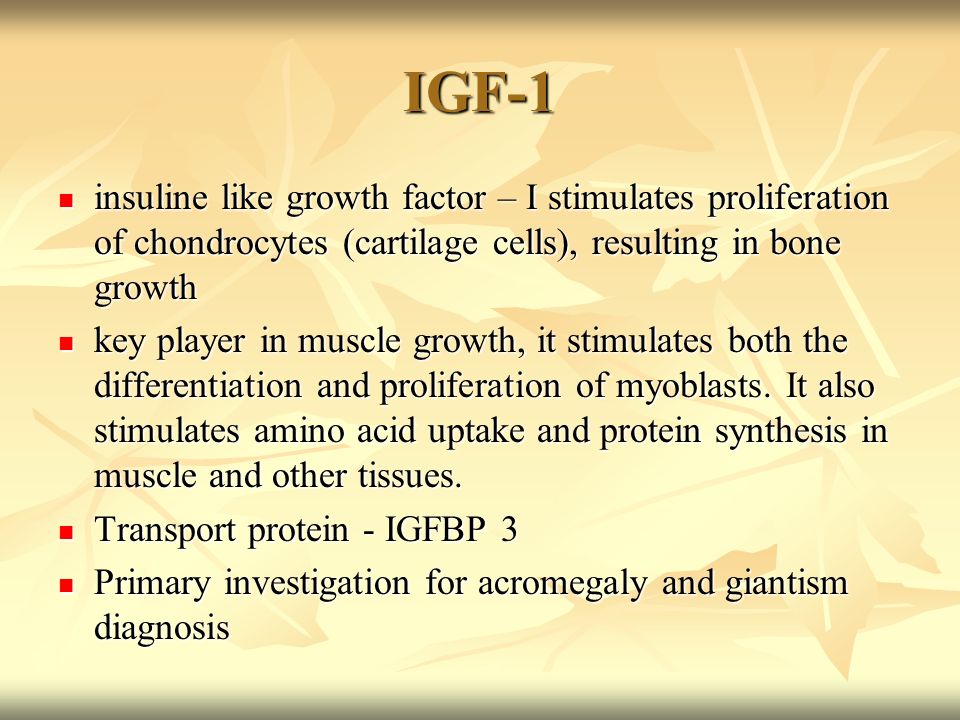 IGF-1

- insuline like growth factor – I stimulates proliferation of chondrocytes (cartilage cells), resulting in bone growth
- key player in muscle growth, it stimulates both the differentiation and proliferation of myoblasts. It also stimulates amino acid uptake and protein synthesis in muscle and other tissues.
- Transport protein - IGFBP 3
- Primary investigation for acromegaly and giantism diagnosis